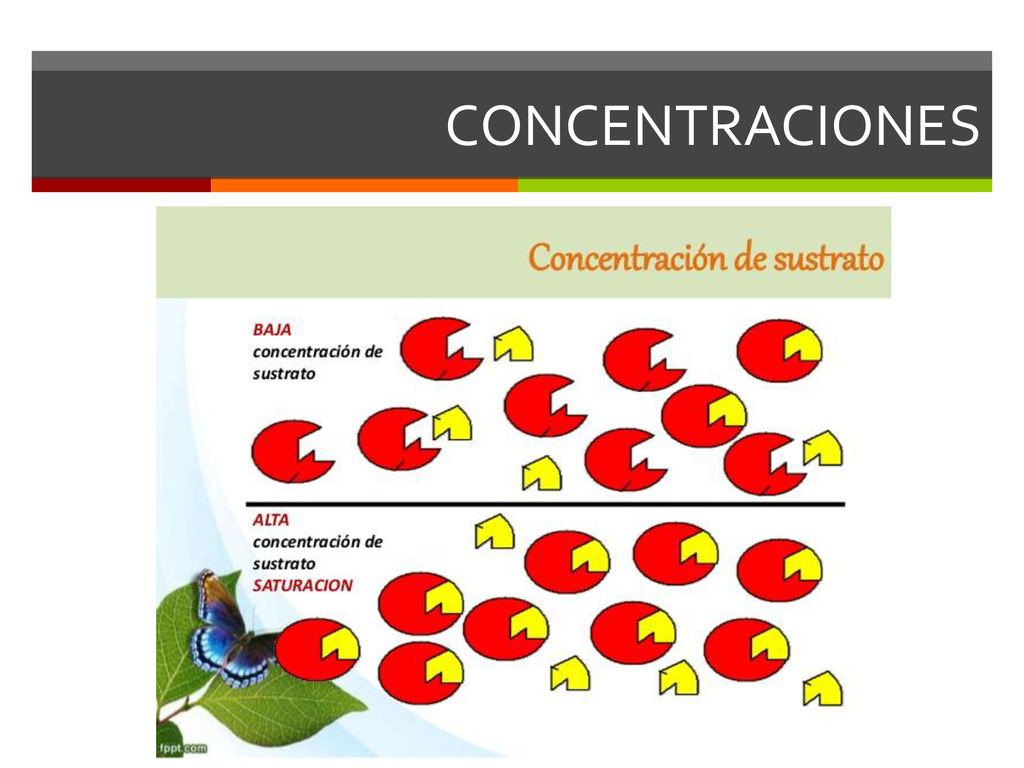 CONCENTRACIONES

Concentración de sustrato

BAJA concentración de sustrato

ALTA concentración de sustrato SATURACION

fppt.com